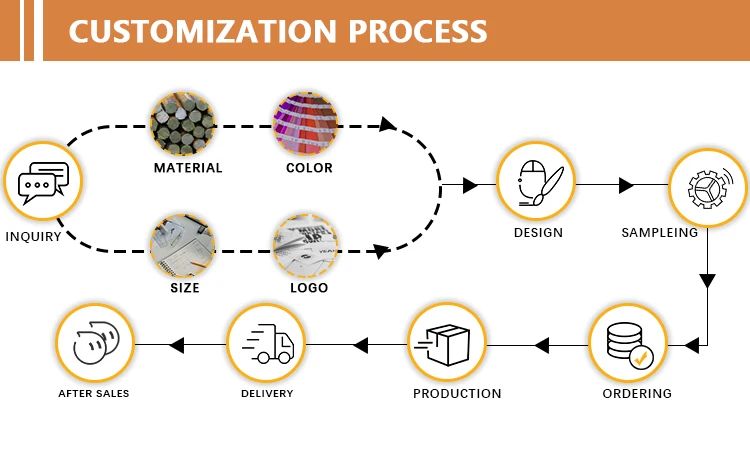 CUSTOMIZATION PROCESS

INQUIRY

MATERIAL

COLOR

SIZE

LOGO

DESIGN

SAMPLEING

ORDERING

PRODUCTION

DELIVERY

AFTER SALES